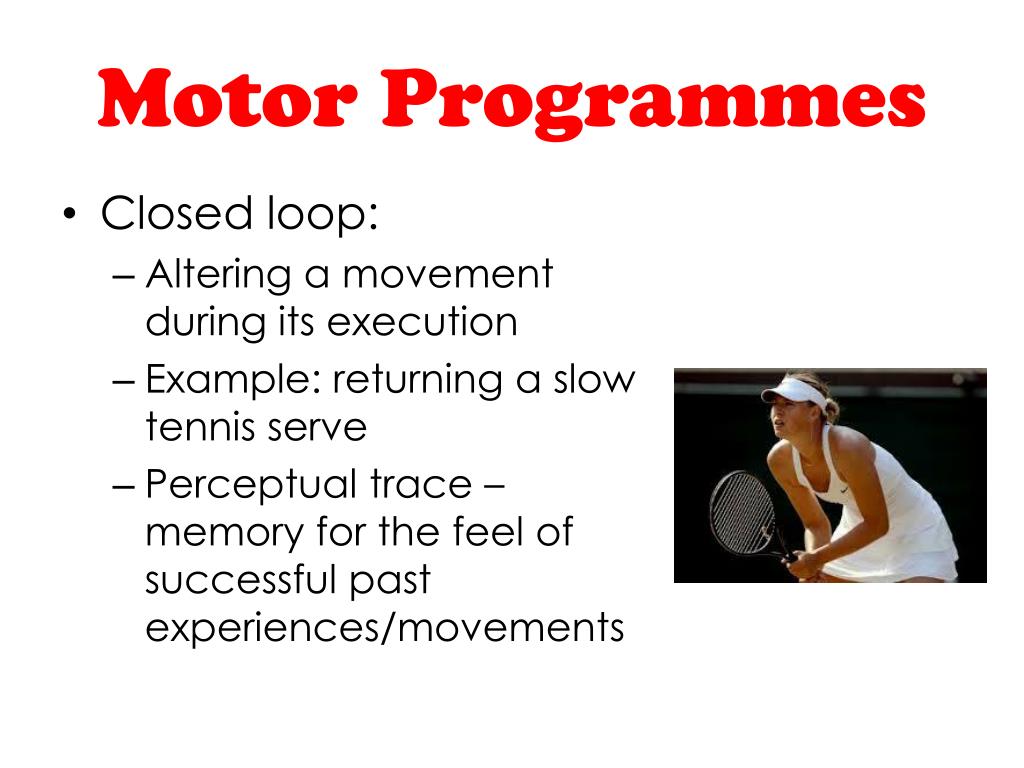 Motor Programmes

• Closed loop:
– Altering a movement during its execution
– Example: returning a slow tennis serve
– Perceptual trace – memory for the feel of successful past experiences/movements